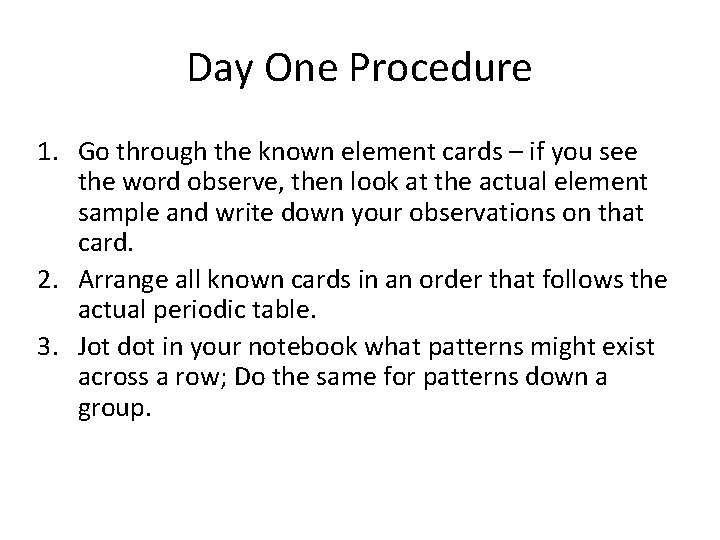 Day One Procedure

1. Go through the known element cards – if you see the word observe, then look at the actual element sample and write down your observations on that card.
2. Arrange all known cards in an order that follows the actual periodic table.
3. Jot dot in your notebook what patterns might exist across a row; Do the same for patterns down a group.